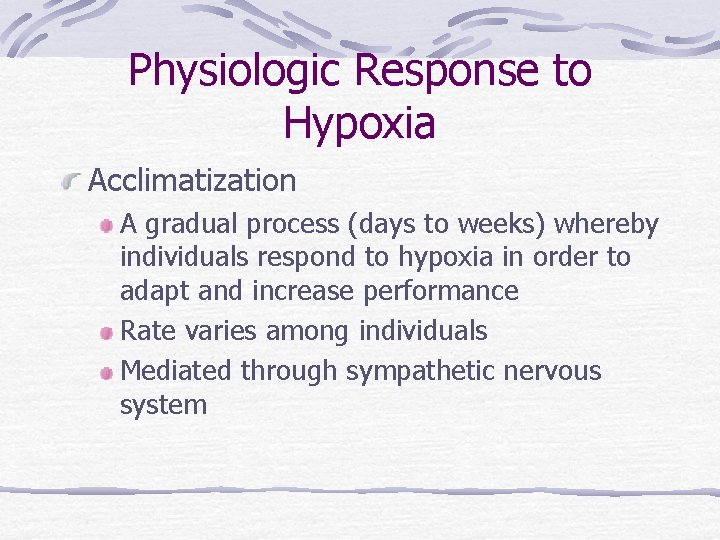 Physiologic Response to Hypoxia

Acclimatization

A gradual process (days to weeks) whereby individuals respond to hypoxia in order to adapt and increase performance

Rate varies among individuals

Mediated through sympathetic nervous system